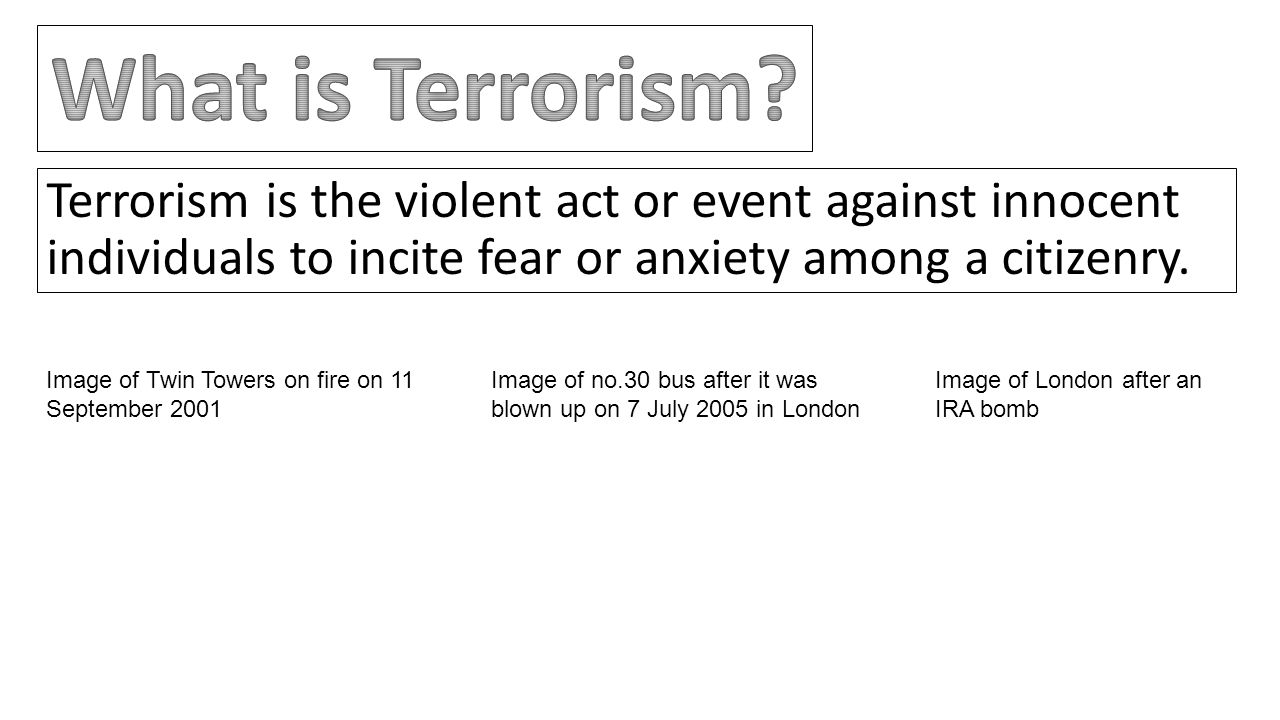 What is Terrorism?

Terrorism is the violent act or event against innocent individuals to incite fear or anxiety among a citizenry.

Image of Twin Towers on fire on 11 September 2001

Image of no.30 bus after it was blown up on 7 July 2005 in London

Image of London after an IRA bomb